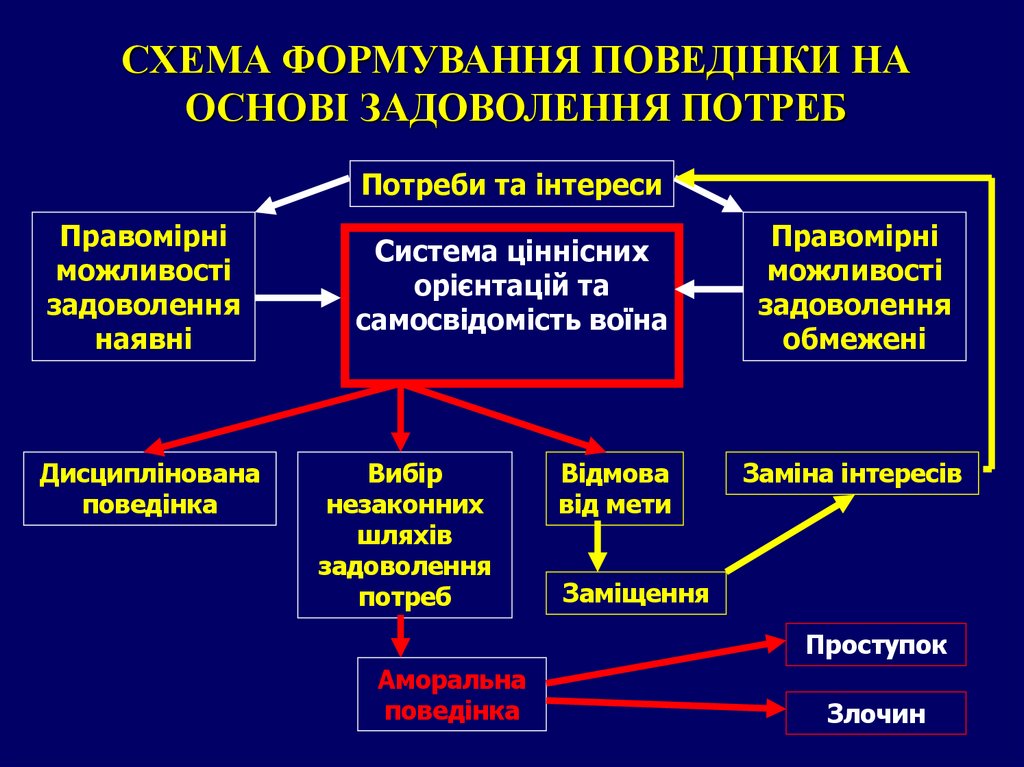 СХЕМА ФОРМУВАННЯ ПОВЕДІНКИ НА ОСНОВІ ЗАДОВОЛЕННЯ ПОТРЕБ

Потреби та інтереси

Правомірні можливості задоволення наявні

Система ціннісних орієнтацій та самосвідомість воїна

Правомірні можливості задоволення обмежені

Дисциплінована поведінка

Вибір незаконних шляхів задоволення потреб

Відмова від мети

Заміна інтересів

Заміщення

Аморальна поведінка

Проступок

Злочин